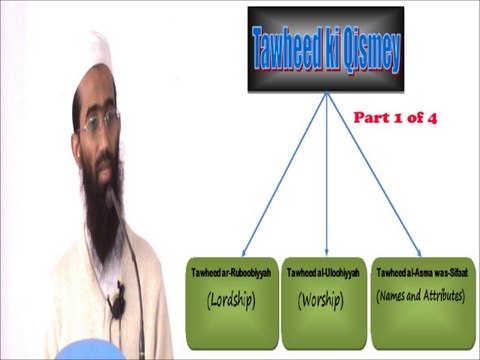 Tawheed ki Qismey

Part 1 of 4

Tawheed ar-Ruboobiyyah
(Lordship)

Tawheed al-Uloohiyyah
(Worship)

Tawheed al-Asma was-Sifaat
(Names and Attributes)